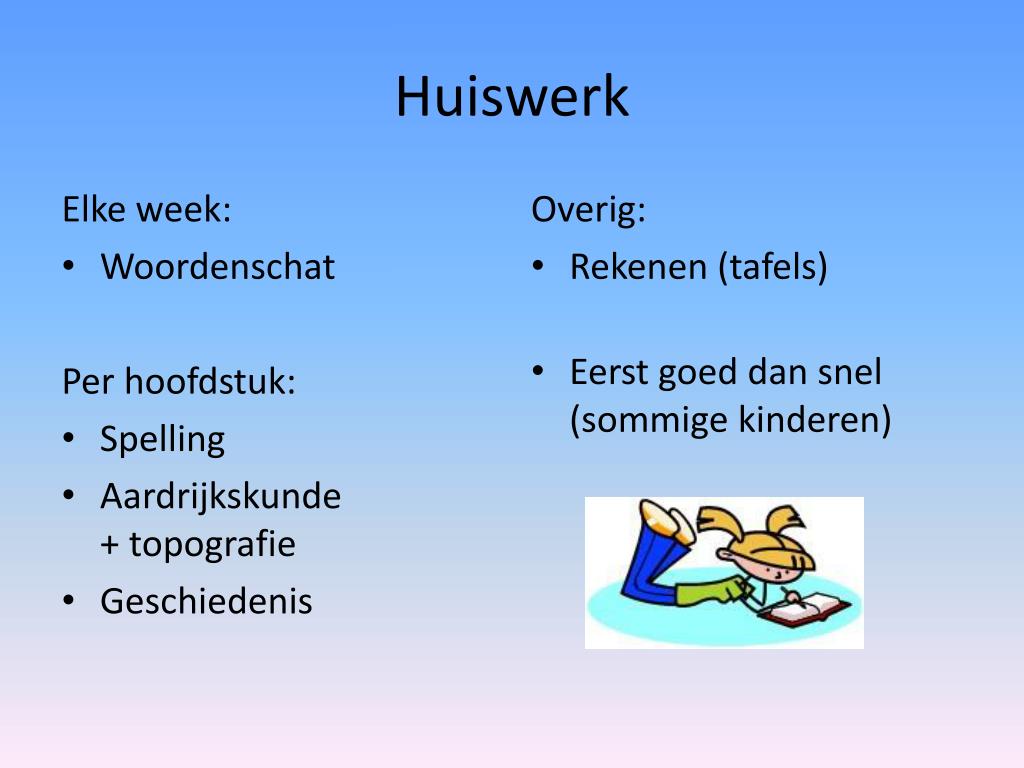 Huiswerk

Elke week:
• Woordenschat

Per hoofdstuk:
• Spelling
• Aardrijkskunde + topografie
• Geschiedenis

Overig:
• Rekenen (tafels)

• Eerst goed dan snel (sommige kinderen)